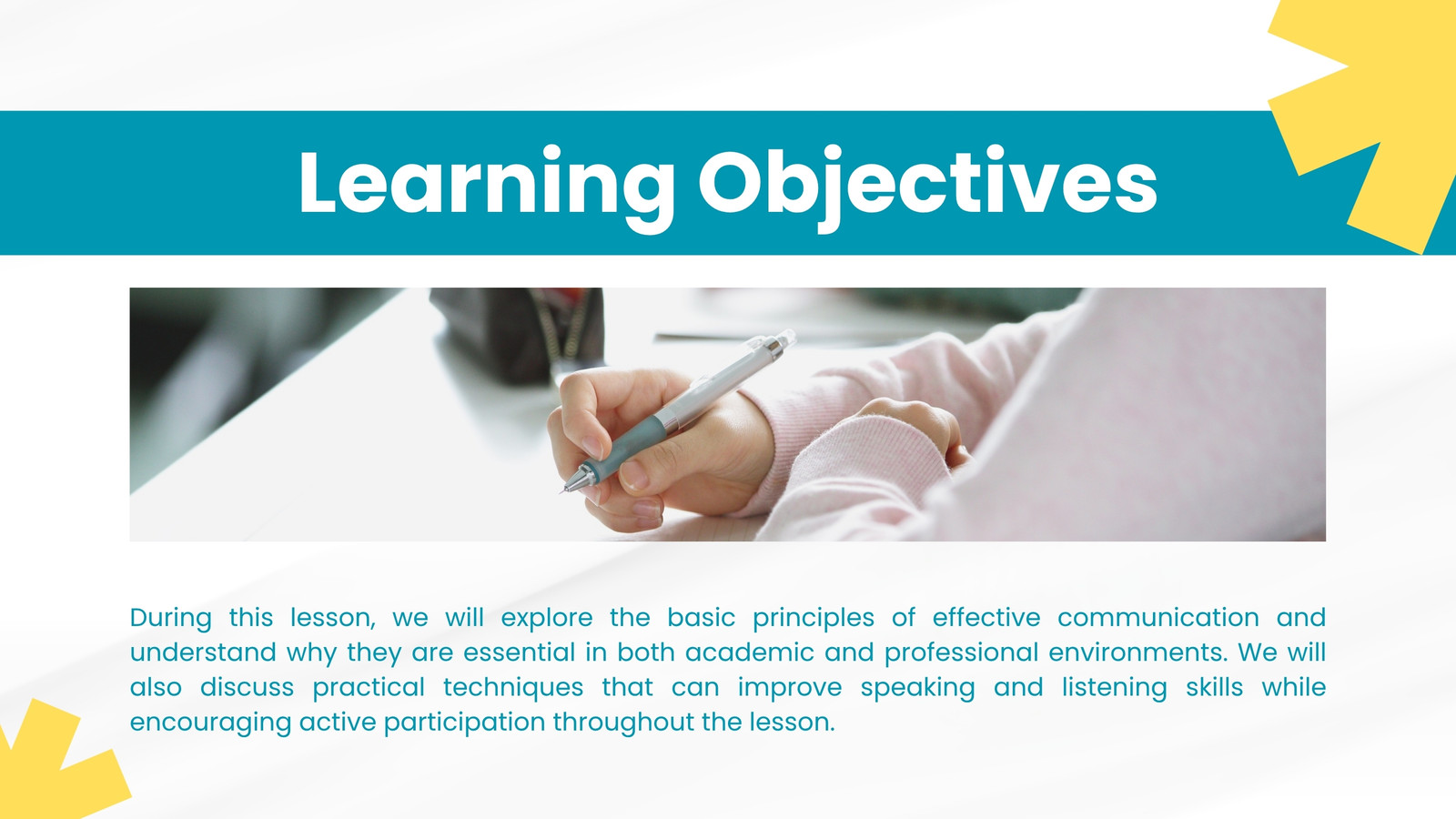 Learning Objectives

During this lesson, we will explore the basic principles of effective communication and understand why they are essential in both academic and professional environments. We will also discuss practical techniques that can improve speaking and listening skills while encouraging active participation throughout the lesson.